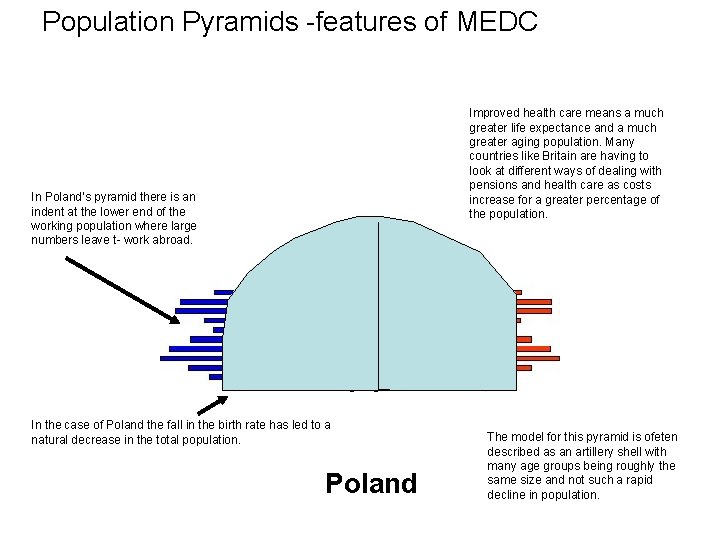 Population Pyramids -features of MEDC

Improved health care means a much greater life expectance and a much greater aging population. Many countries like Britain are having to look at different ways of dealing with pensions and health care as costs increase for a greater percentage of the population.

In Poland's pyramid there is an indent at the lower end of the working population where large numbers leave t- work abroad.

In the case of Poland the fall in the birth rate has led to a natural decrease in the total population.

The model for this pyramid is ofeten described as an artillery shell with many age groups being roughly the same size and not such a rapid decline in population.

Poland